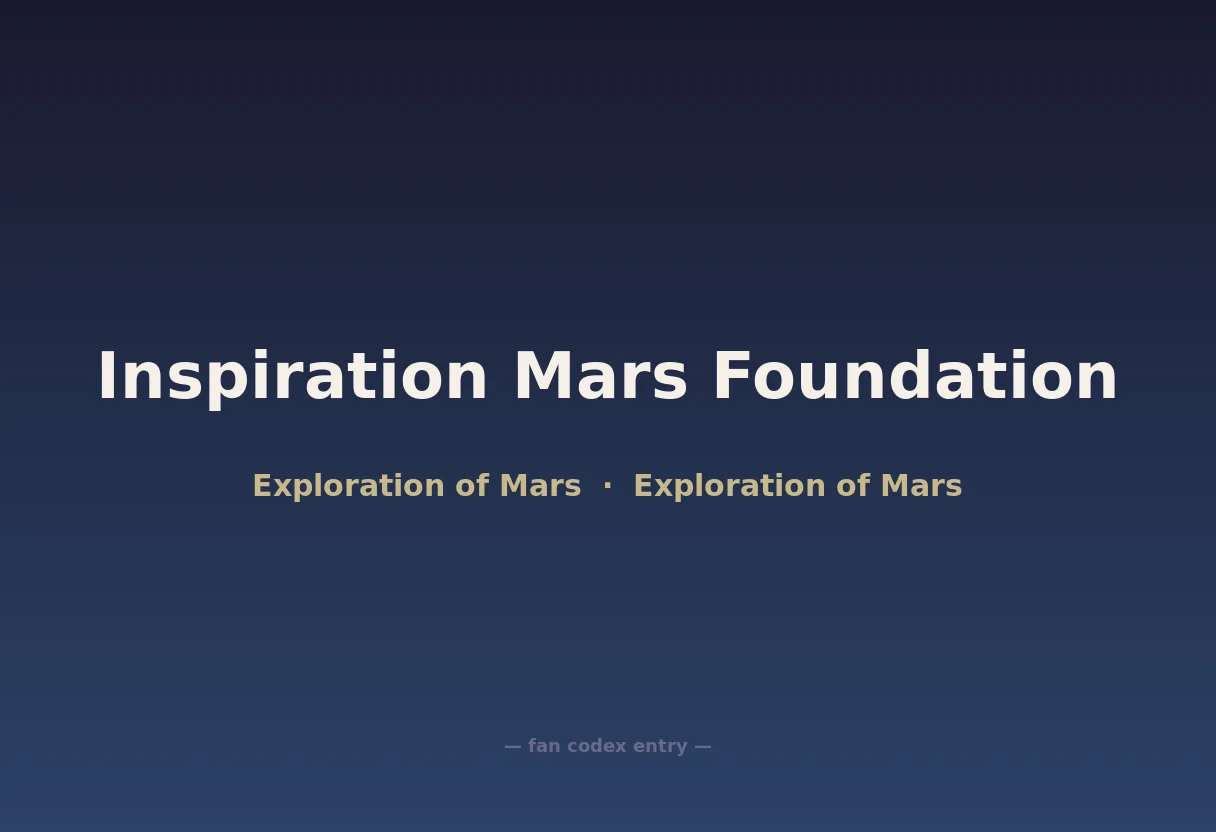 Inspiration Mars Foundation

Exploration of Mars · Exploration of Mars

— fan codex entry —